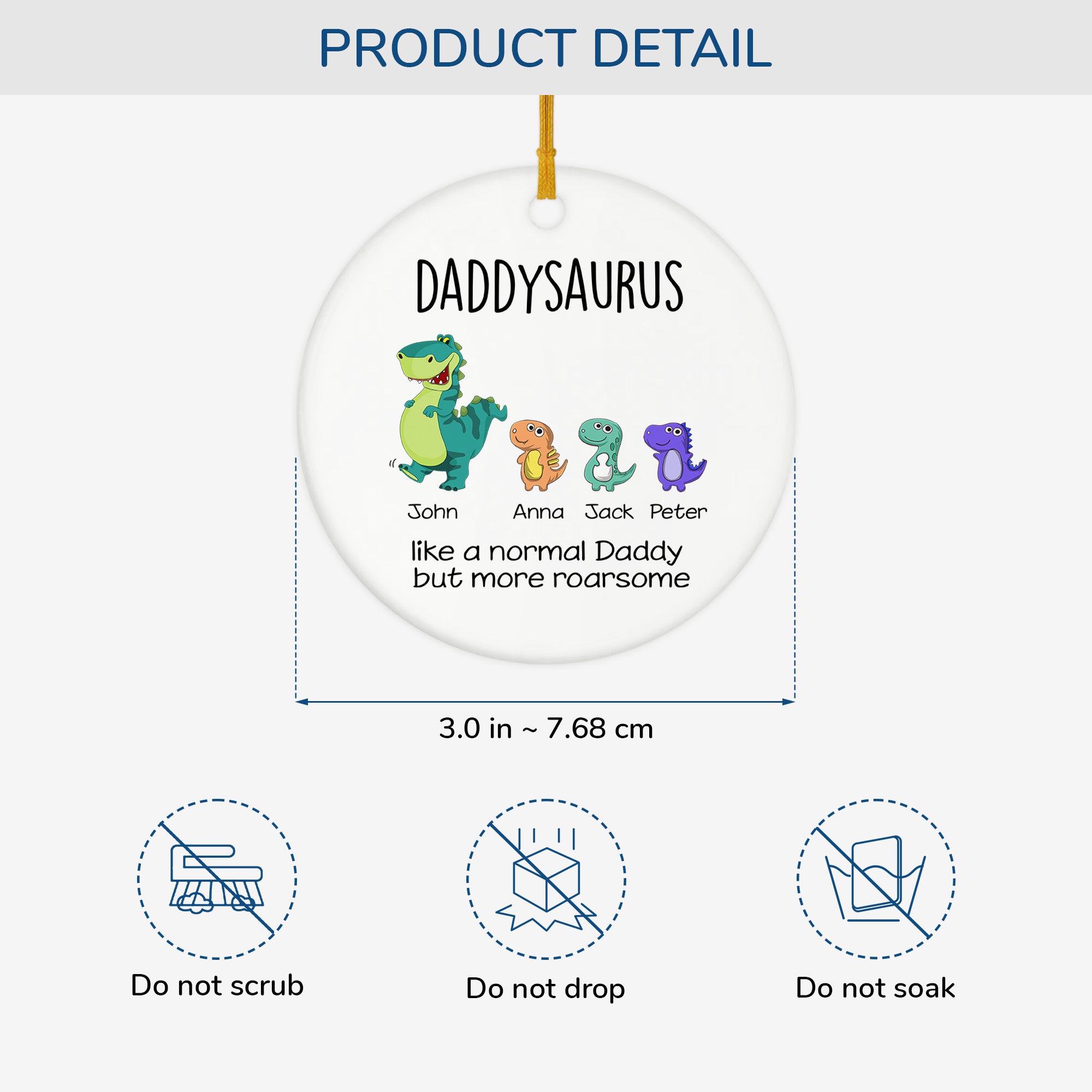 PRODUCT DETAIL

DADDYSAURUS

John Anna Jack Peter

like a normal Daddy
but more roarsome

3.0 in ~ 7.68 cm

Do not scrub

Do not drop

Do not soak